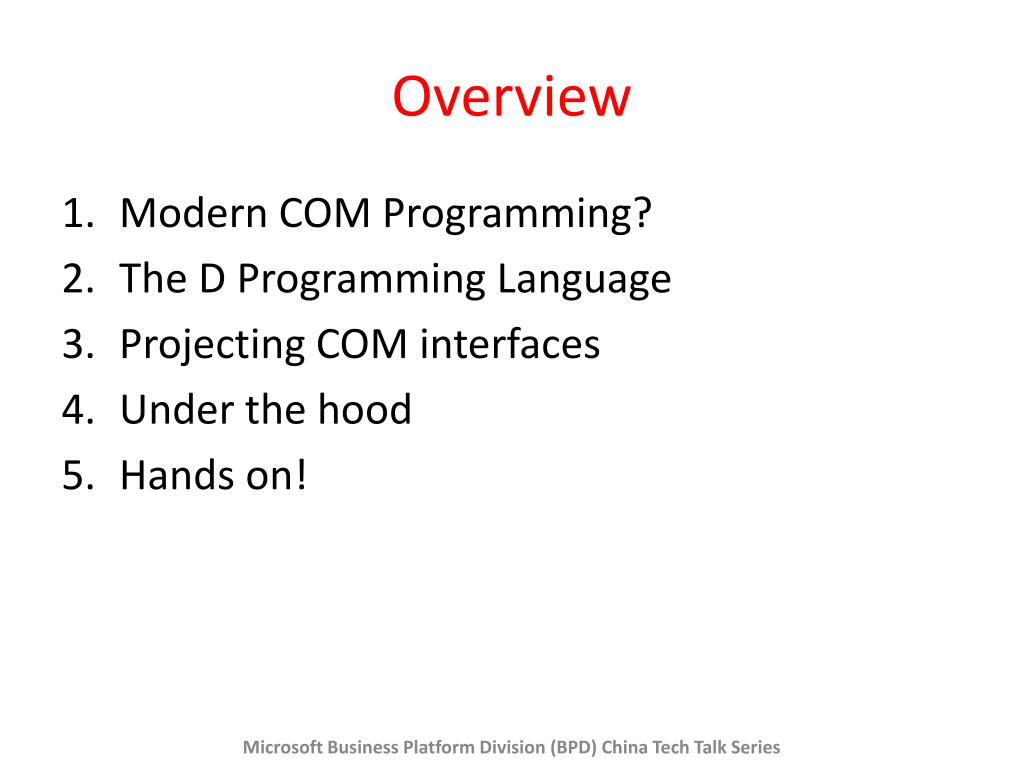 Overview

1. Modern COM Programming?
2. The D Programming Language
3. Projecting COM interfaces
4. Under the hood
5. Hands on!

Microsoft Business Platform Division (BPD) China Tech Talk Series